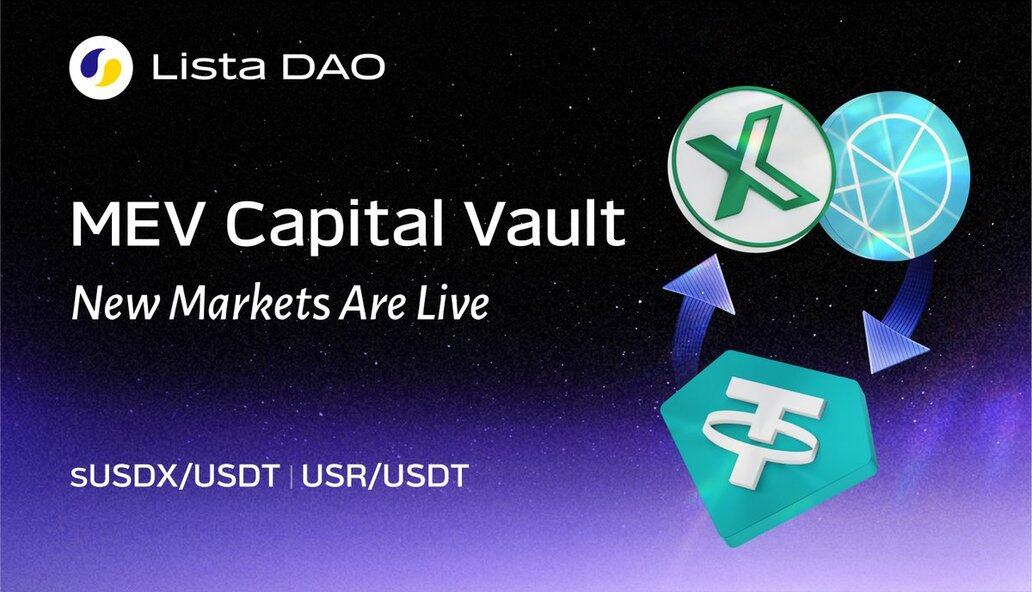 Lista DAO

MEV Capital Vault

New Markets Are Live

sUSDX/USDT | USR/USDT